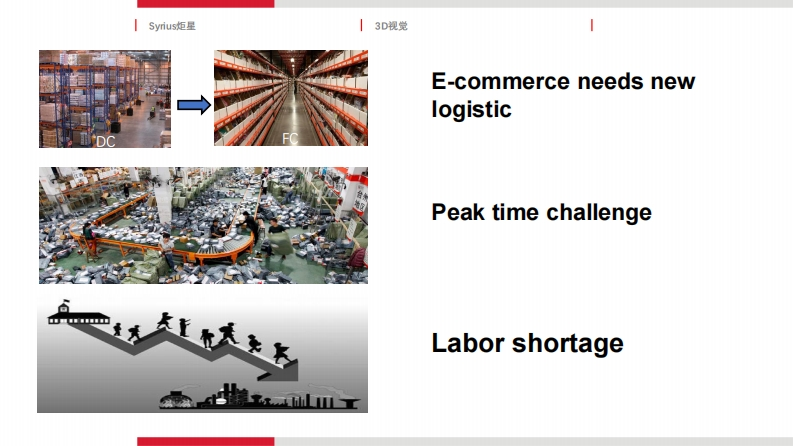 Syrius炬星

3D视觉

DC

FC

E-commerce needs new logistic

Peak time challenge

Labor shortage